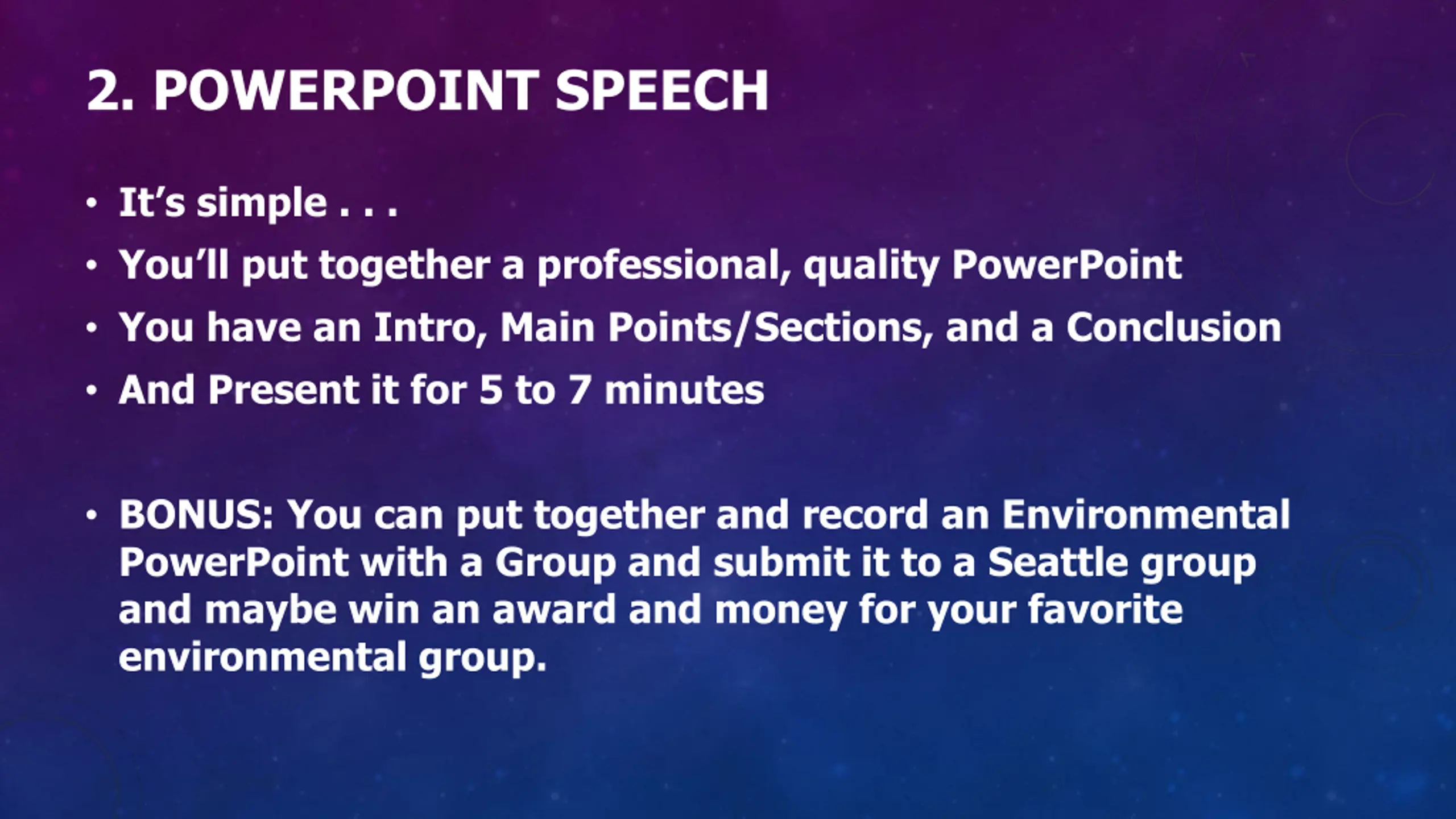 2. POWERPOINT SPEECH

• It's simple . . .
• You'll put together a professional, quality PowerPoint
• You have an Intro, Main Points/Sections, and a Conclusion
• And Present it for 5 to 7 minutes

• BONUS: You can put together and record an Environmental PowerPoint with a Group and submit it to a Seattle group and maybe win an award and money for your favorite environmental group.